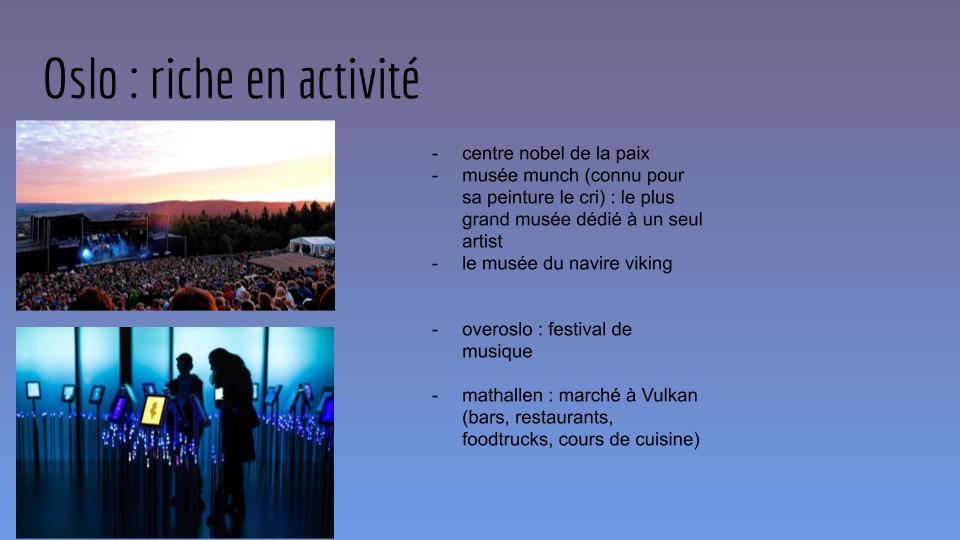 Oslo : riche en activité

- centre nobel de la paix
- musée munch (connu pour sa peinture le cri) : le plus grand musée dédié à un seul artist
- le musée du navire viking

- overoslo : festival de musique

- mathallen : marché à Vulkan (bars, restaurants, foodtrucks, cours de cuisine)